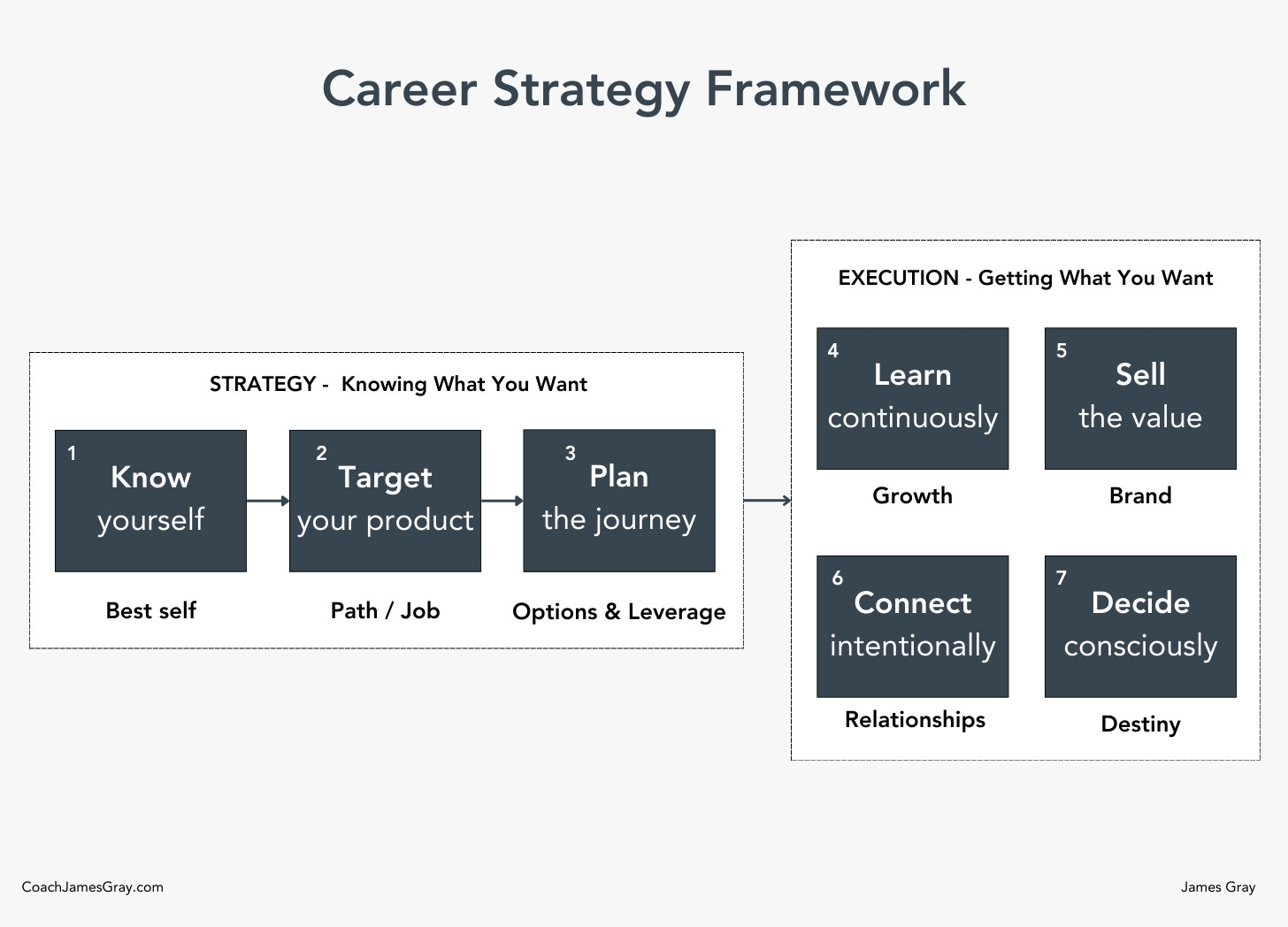 Career Strategy Framework

STRATEGY - Knowing What You Want

1 Know yourself

Best self

2 Target your product

Path / Job

3 Plan the journey

Options & Leverage

EXECUTION - Getting What You Want

4 Learn continuously

Growth

5 Sell the value

Brand

6 Connect intentionally

Relationships

7 Decide consciously

Destiny

CoachJamesGray.com

James Gray